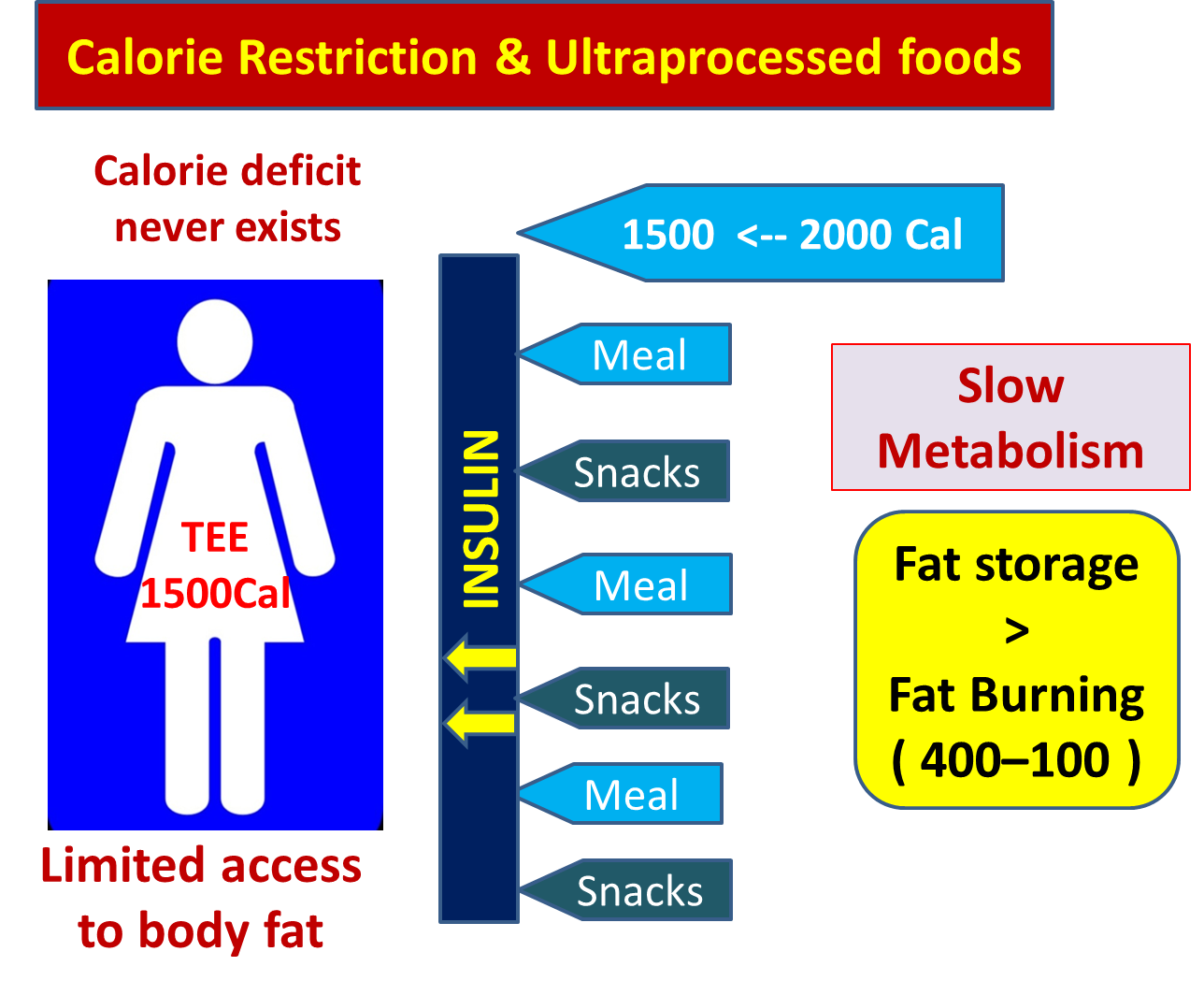 Calorie Restriction & Ultraprocessed foods

Calorie deficit never exists

TEE 1500Cal

Limited access to body fat

INSULIN

1500 <-- 2000 Cal

Meal

Snacks

Meal

Snacks

Meal

Snacks

Slow Metabolism

Fat storage > Fat Burning ( 400–100 )